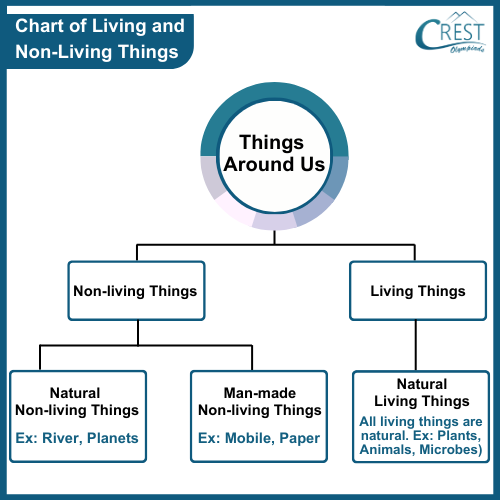 Chart of Living and Non-Living Things

CREST Olympiads

Things Around Us

Non-living Things

Living Things

Natural Non-living Things
Ex: River, Planets

Man-made Non-living Things
Ex: Mobile, Paper

Natural Living Things
All living things are natural. Ex: Plants, Animals, Microbes)